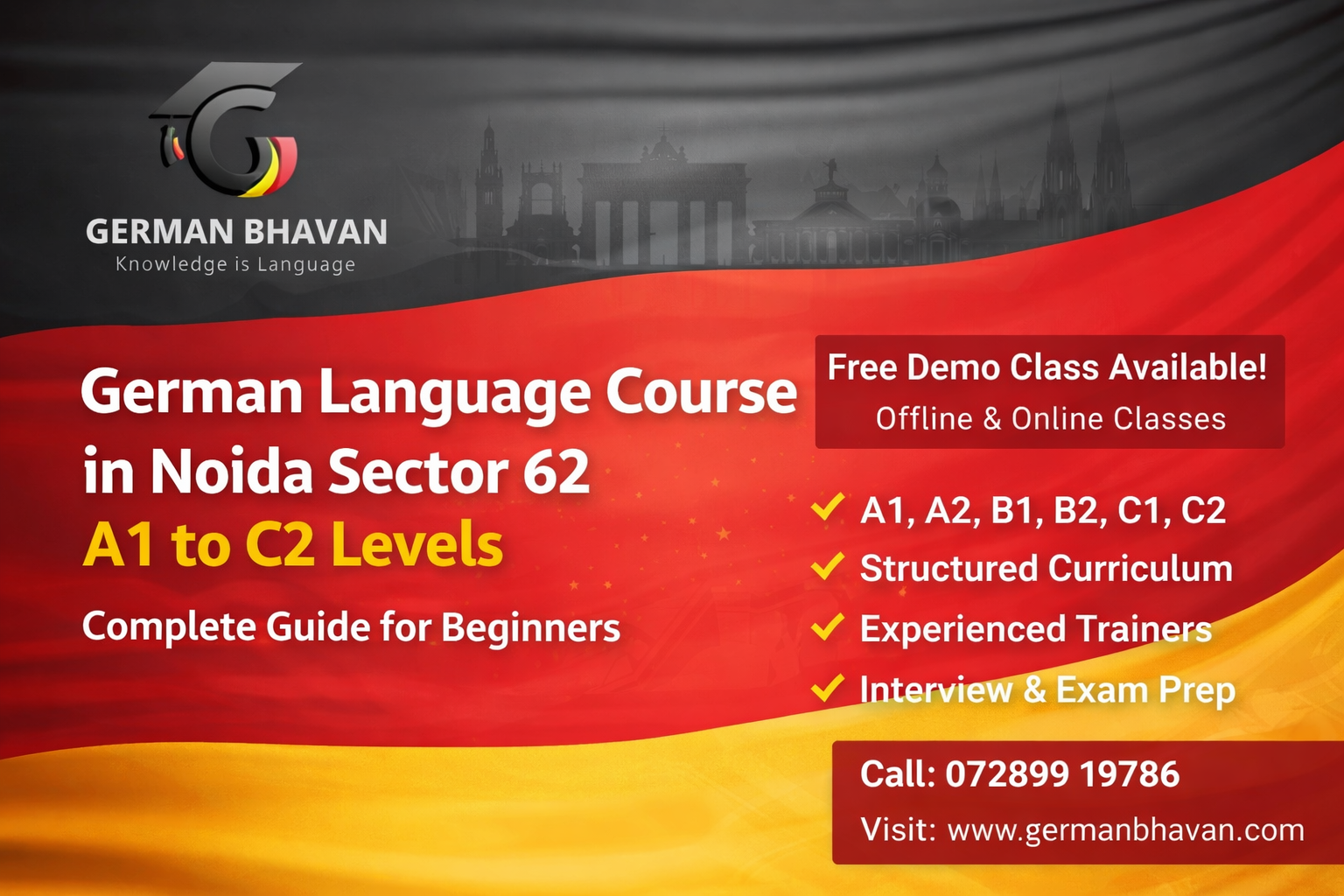 GERMAN BHAVAN
Knowledge is Language

German Language Course in Noida Sector 62
A1 to C2 Levels
Complete Guide for Beginners

Free Demo Class Available!
Offline & Online Classes

A1, A2, B1, B2, C1, C2
Structured Curriculum
Experienced Trainers
Interview & Exam Prep

Call: 072899 19786
Visit: www.germanbhavan.com